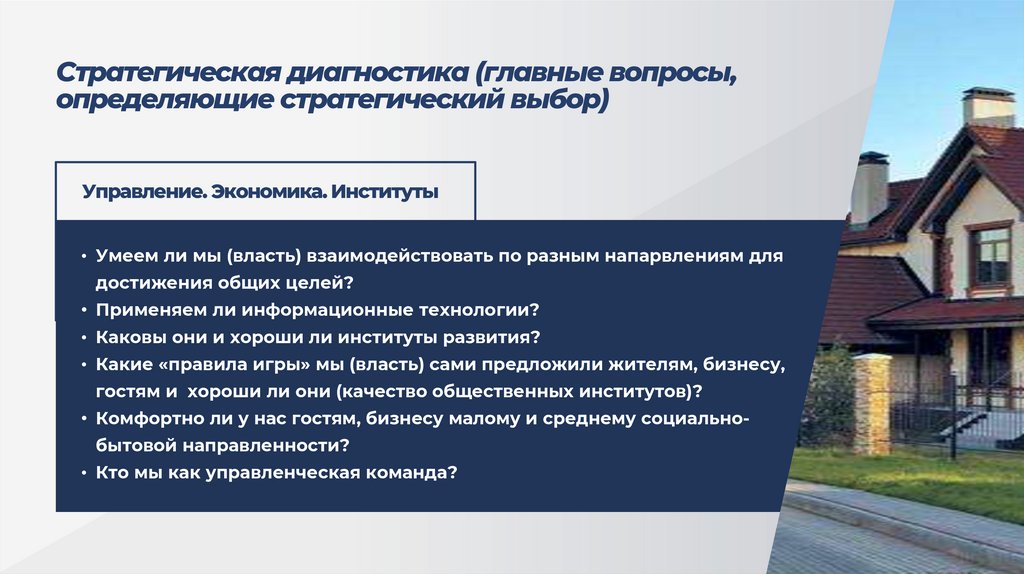 Стратегическая диагностика (главные вопросы, определяющие стратегический выбор)

Управление. Экономика. Институты

• Умеем ли мы (власть) взаимодействовать по разным напарвлениям для достижения общих целей?
• Применяем ли информационные технологии?
• Каковы они и хороши ли институты развития?
• Какие «правила игры» мы (власть) сами предложили жителям, бизнесу, гостям и хороши ли они (качество общественных институтов)?
• Комфортно ли у нас гостям, бизнесу малому и среднему социально-бытовой направленности?
• Кто мы как управленческая команда?